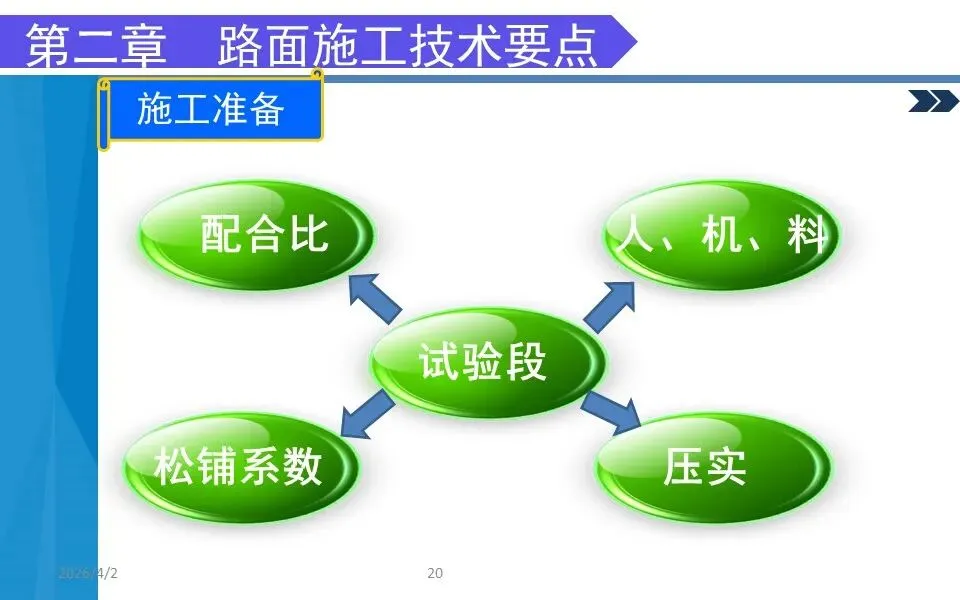 第二章　路面施工技术要点

施工准备

配合比

人、机、料

试验段

松铺系数

压实

2026/4/2

20